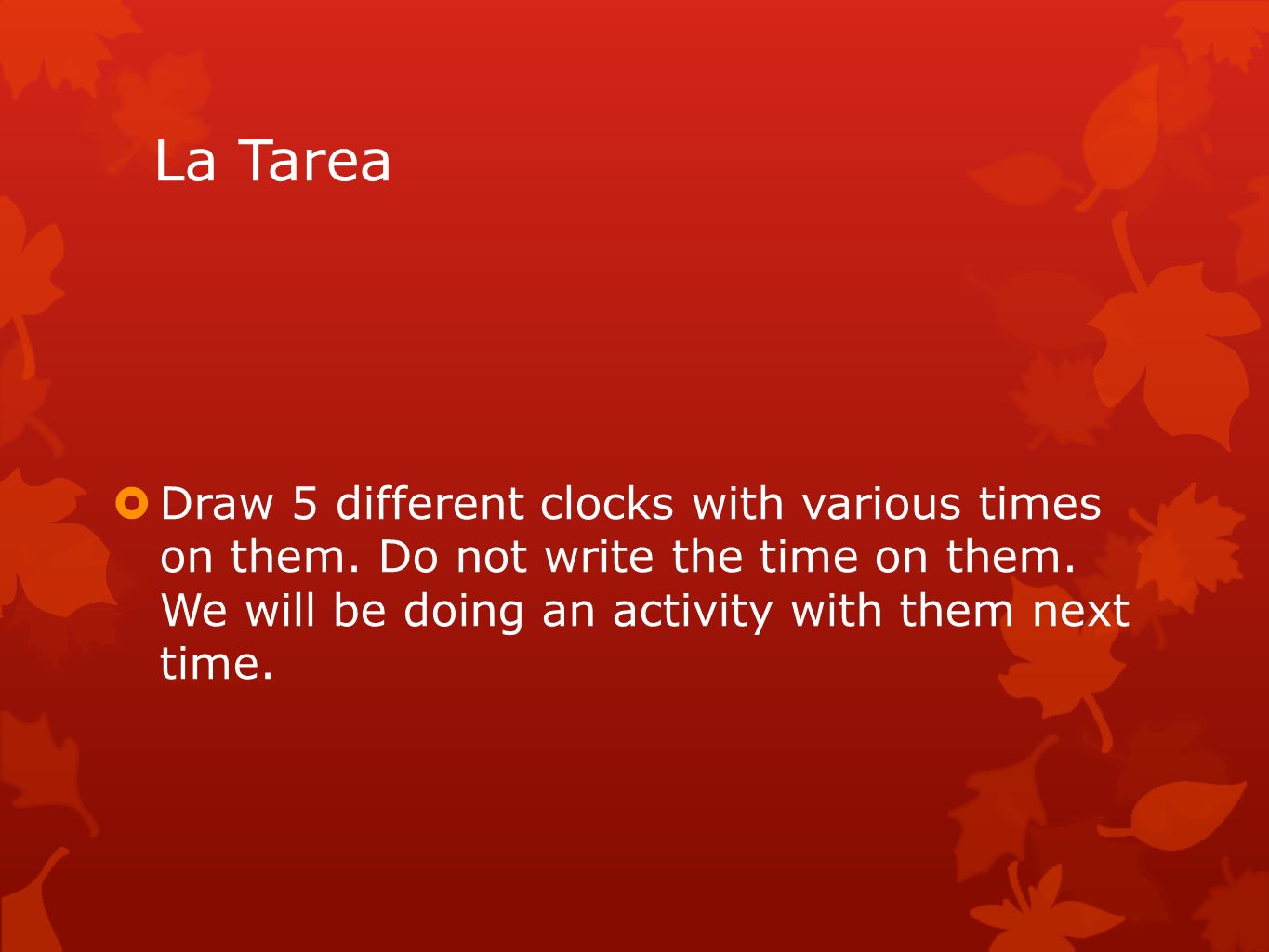 La Tarea

Draw 5 different clocks with various times on them. Do not write the time on them. We will be doing an activity with them next time.